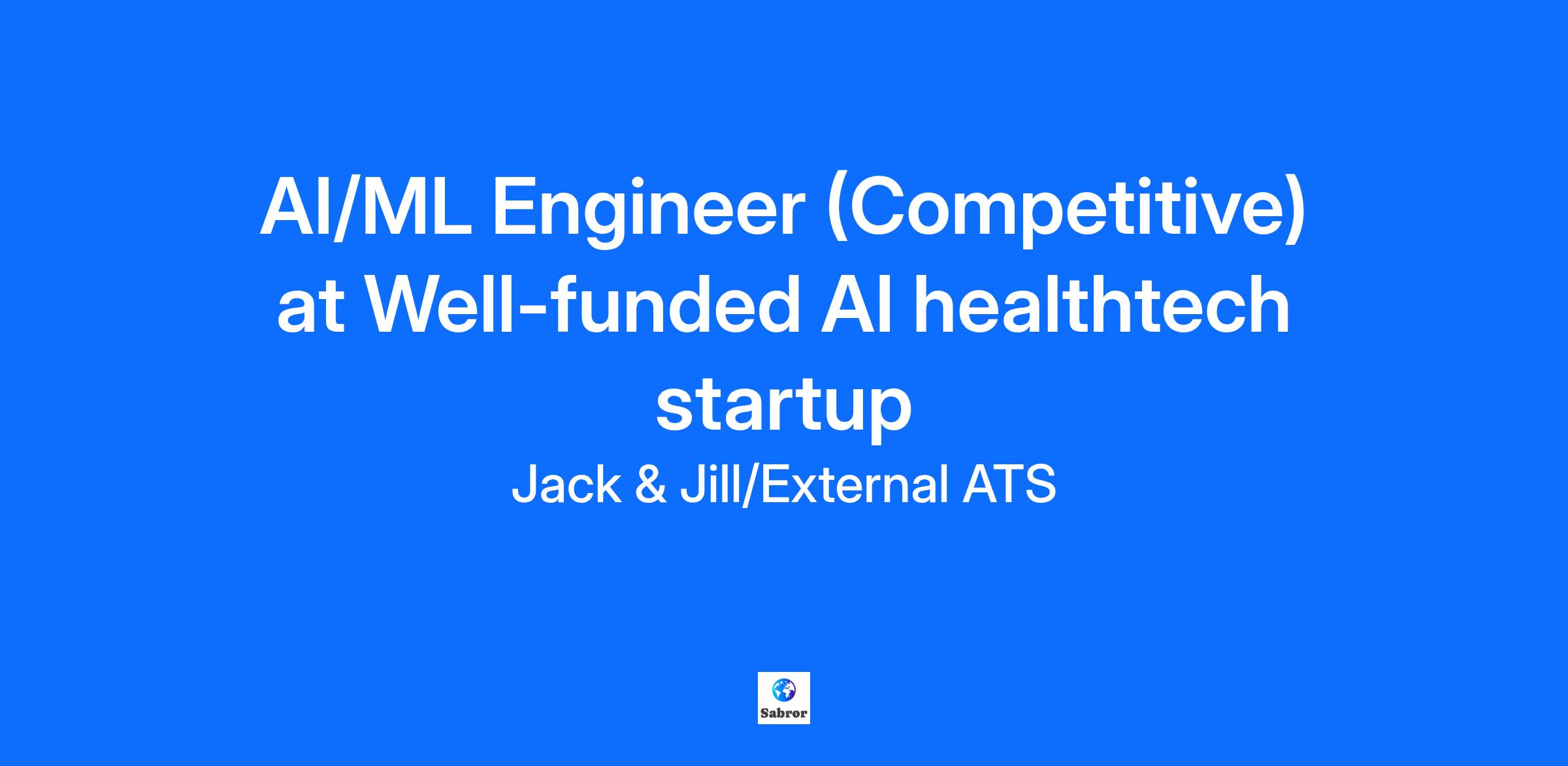 AI/ML Engineer (Competitive) at Well-funded AI healthtech startup

Jack & Jill/External ATS

Sabror